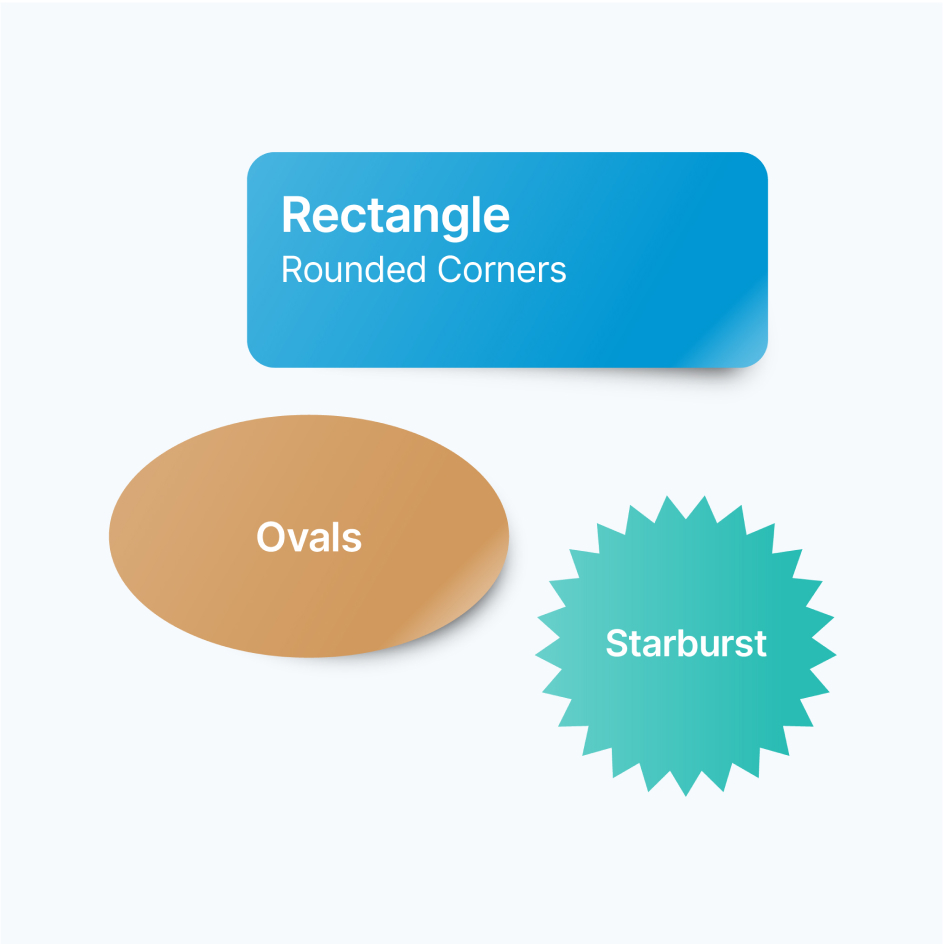 Rectangle
Rounded Corners

Ovals

Starburst